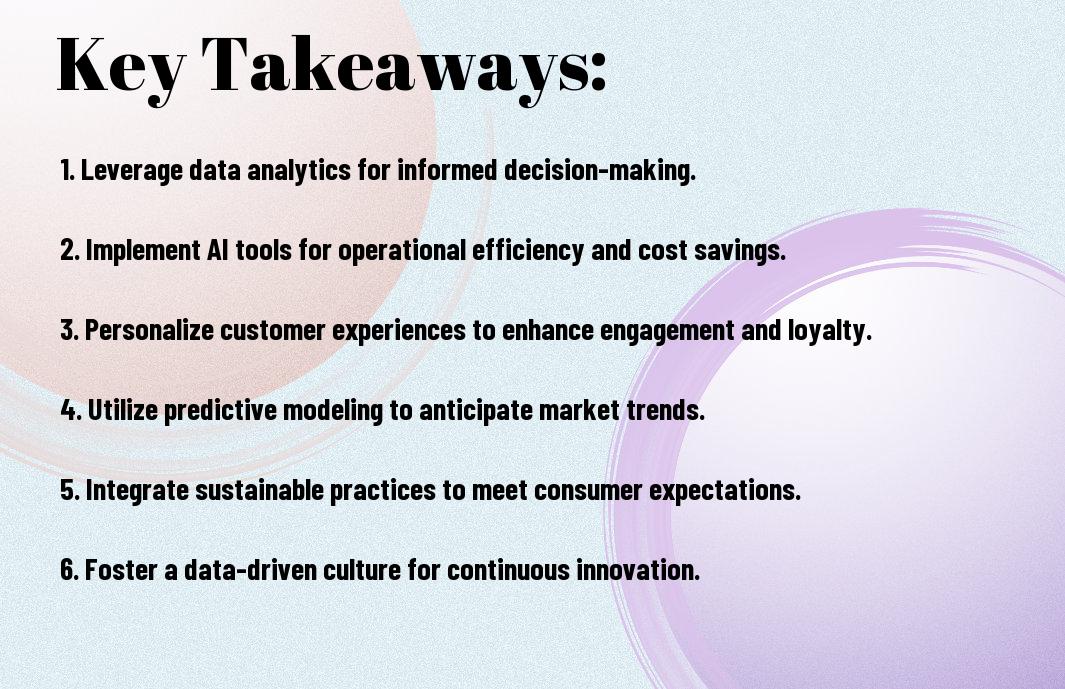 Key Takeaways:

1. Leverage data analytics for informed decision-making.

2. Implement AI tools for operational efficiency and cost savings.

3. Personalize customer experiences to enhance engagement and loyalty.

4. Utilize predictive modeling to anticipate market trends.

5. Integrate sustainable practices to meet consumer expectations.

6. Foster a data-driven culture for continuous innovation.